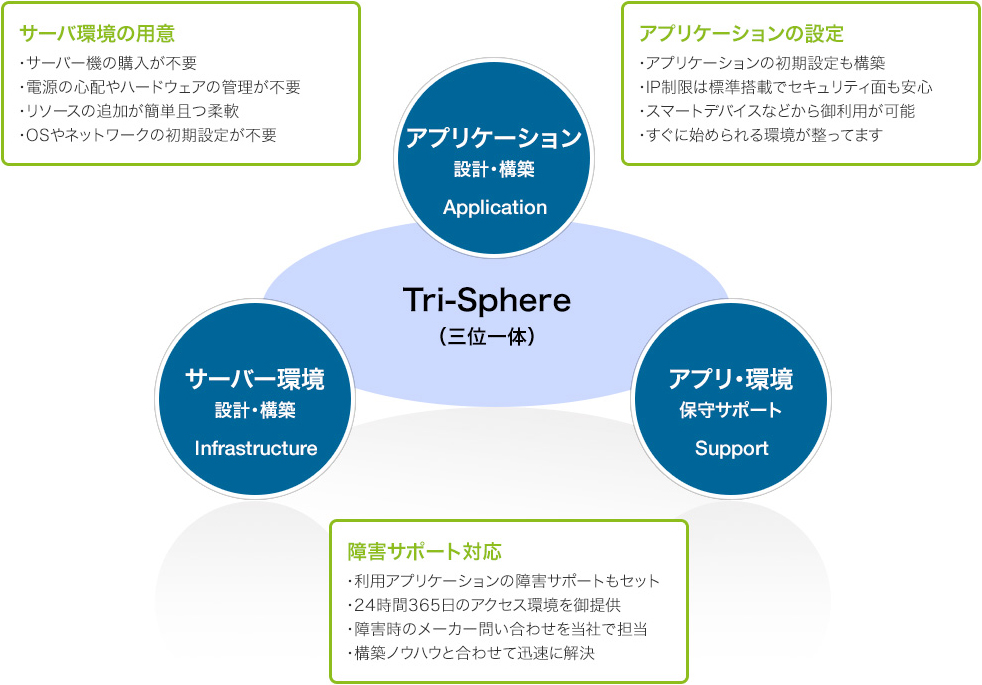 サーバ環境の用意
・サーバー機の購入が不要
・電源の心配やハードウェアの管理が不要
・リソースの追加が簡単且つ柔軟
・OSやネットワークの初期設定が不要

アプリケーションの設定
・アプリケーションの初期設定も構築
・IP制限は標準搭載でセキュリティ面も安心
・スマートデバイスなどから御利用が可能
・すぐに始められる環境が整ってます

アプリケーション
設計・構築
Application

Tri-Sphere
（三位一体）

サーバー環境
設計・構築
Infrastructure

アプリ・環境
保守サポート
Support

障害サポート対応
・利用アプリケーションの障害サポートもセット
・24時間365日のアクセス環境を御提供
・障害時のメーカー問い合わせを当社で担当
・構築ノウハウと合わせて迅速に解決